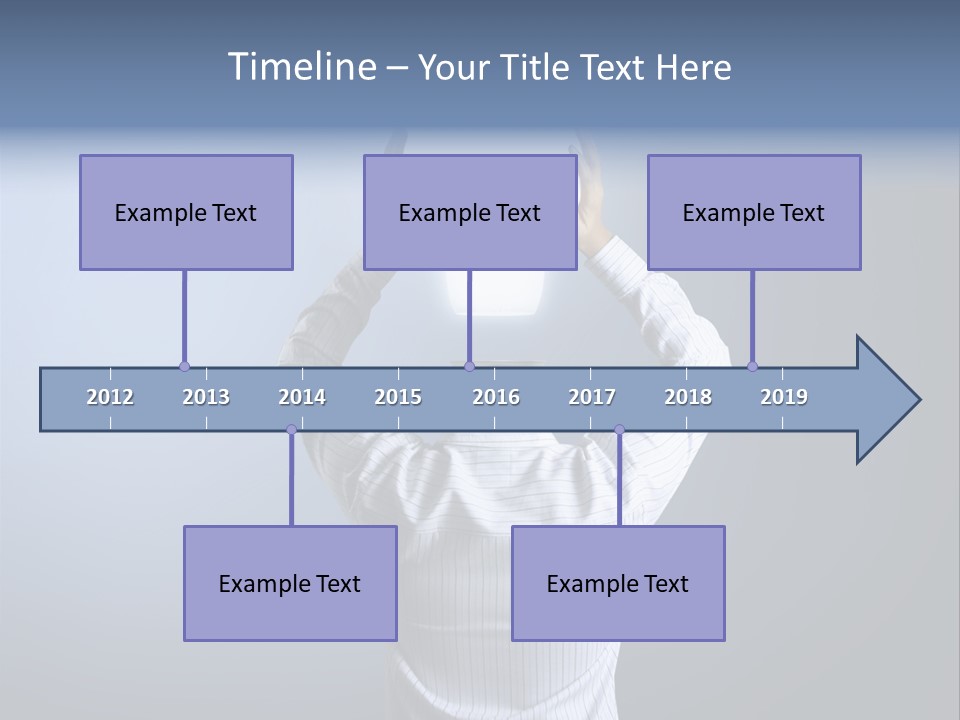 Timeline – Your Title Text Here

Example Text

Example Text

Example Text

2012 2013 2014 2015 2016 2017 2018 2019

Example Text

Example Text